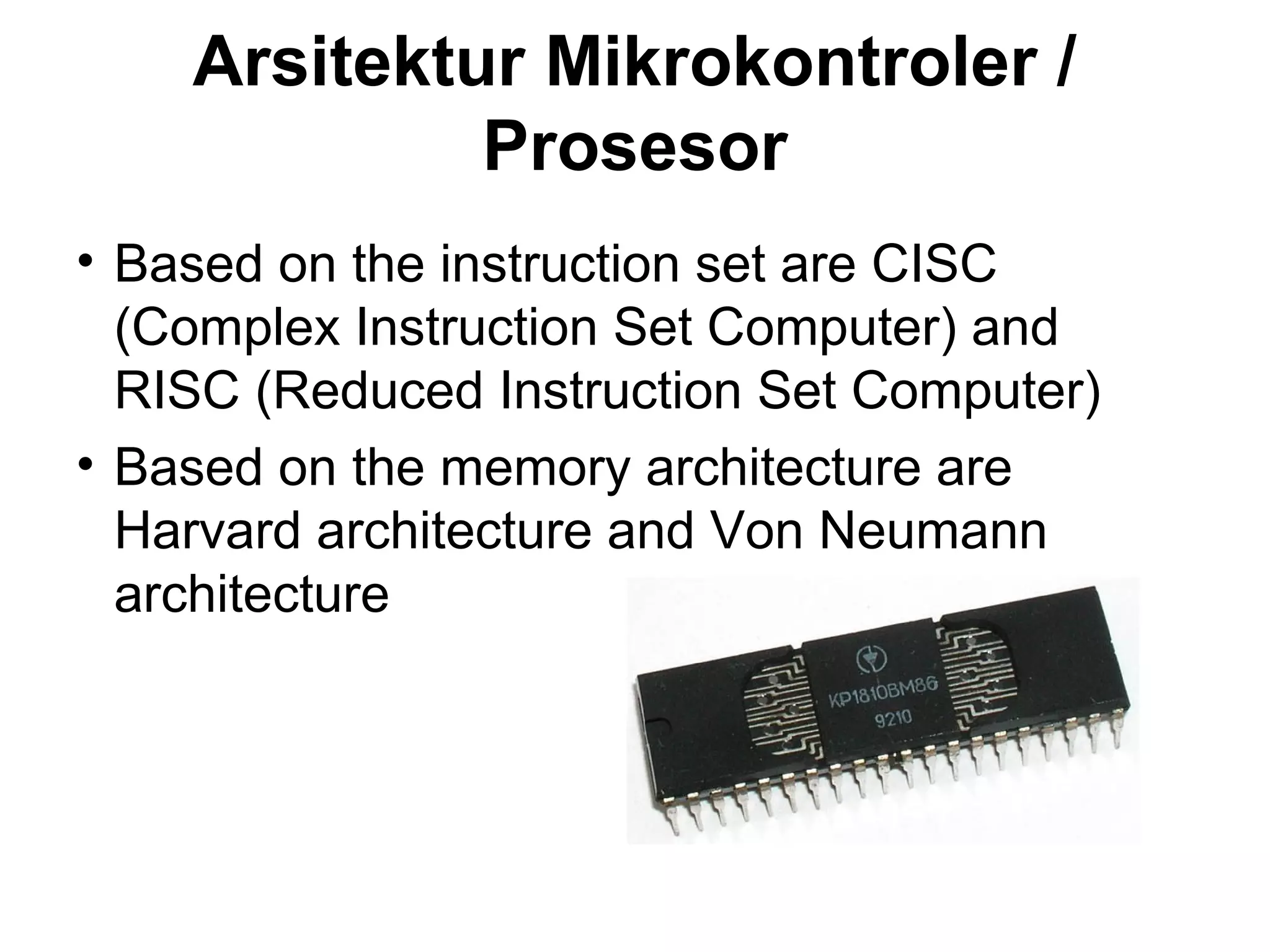 Arsitektur Mikrokontroler / Prosesor

• Based on the instruction set are CISC (Complex Instruction Set Computer) and RISC (Reduced Instruction Set Computer)

• Based on the memory architecture are Harvard architecture and Von Neumann architecture

КР1810ВМ86
9210